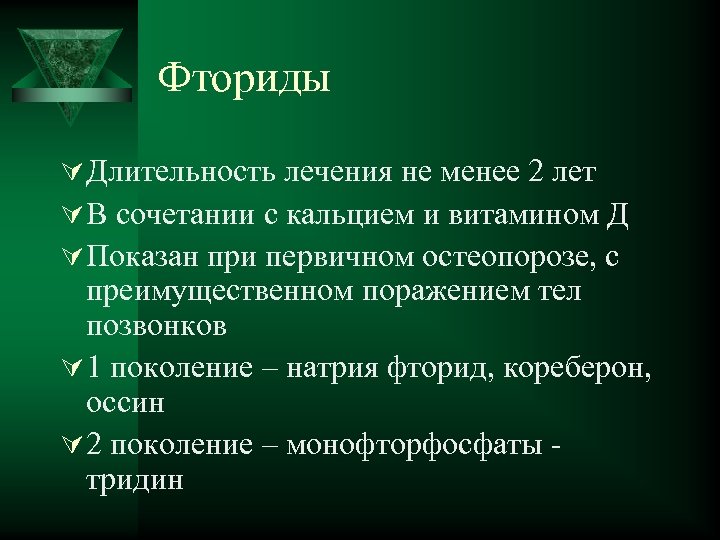 Фториды

Длительность лечения не менее 2 лет

В сочетании с кальцием и витамином Д

Показан при первичном остеопорозе, с преимущественном поражением тел позвонков

1 поколение – натрия фторид, кореберон, оссин

2 поколение – монофторфосфаты - тридин